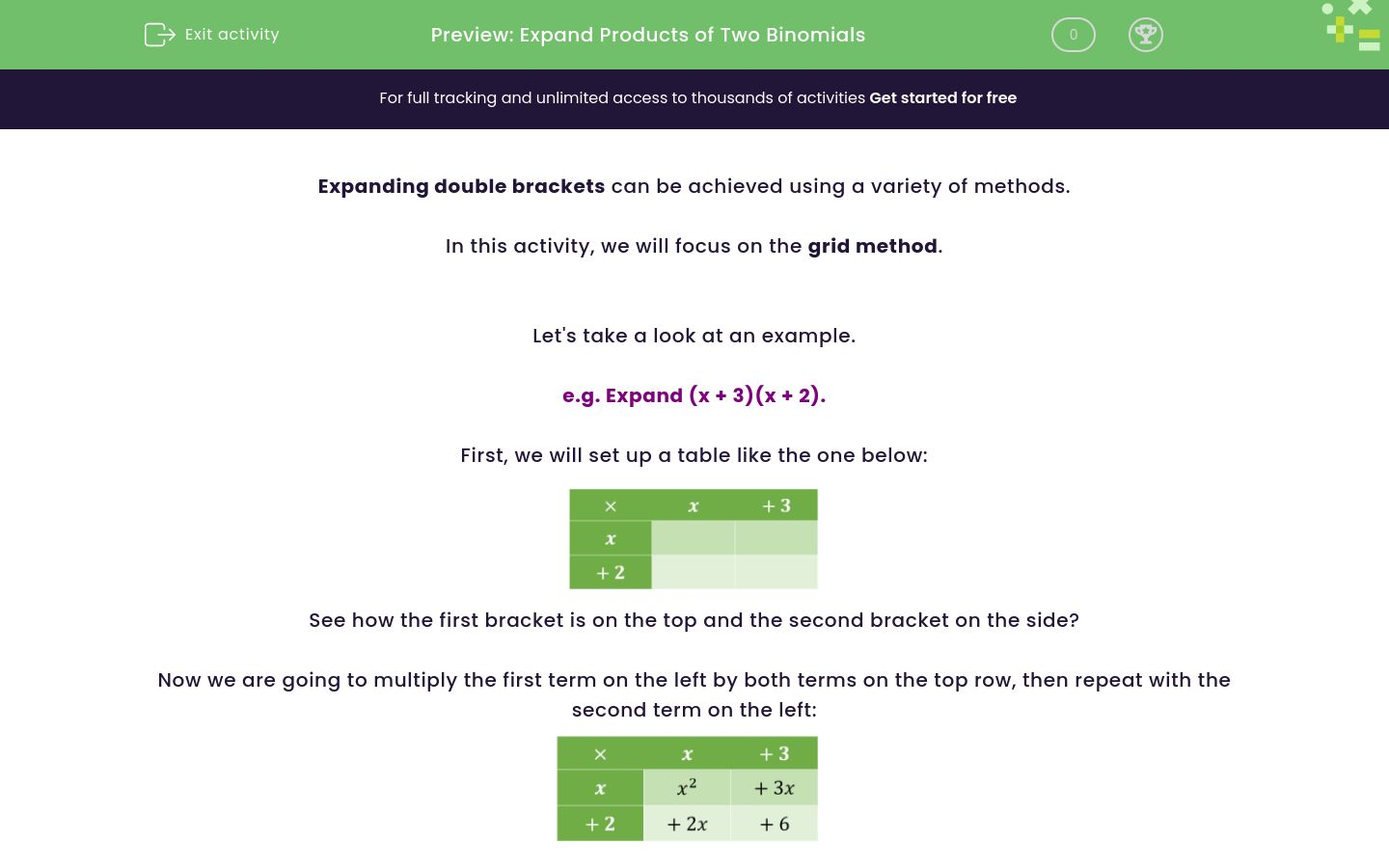 Exit activity

Preview: Expand Products of Two Binomials

0

For full tracking and unlimited access to thousands of activities Get started for free

Expanding double brackets can be achieved using a variety of methods.

In this activity, we will focus on the grid method.

Let's take a look at an example.

e.g. Expand (x + 3)(x + 2).

First, we will set up a table like the one below:

| $\times$ | $x$ | $+3$ |
|---|---|---|
| $x$ | | |
| $+2$ | | |

See how the first bracket is on the top and the second bracket on the side?

Now we are going to multiply the first term on the left by both terms on the top row, then repeat with the second term on the left:

| $\times$ | $x$ | $+3$ |
|---|---|---|
| $x$ | $x^2$ | $+3x$ |
| $+2$ | $+2x$ | $+6$ |